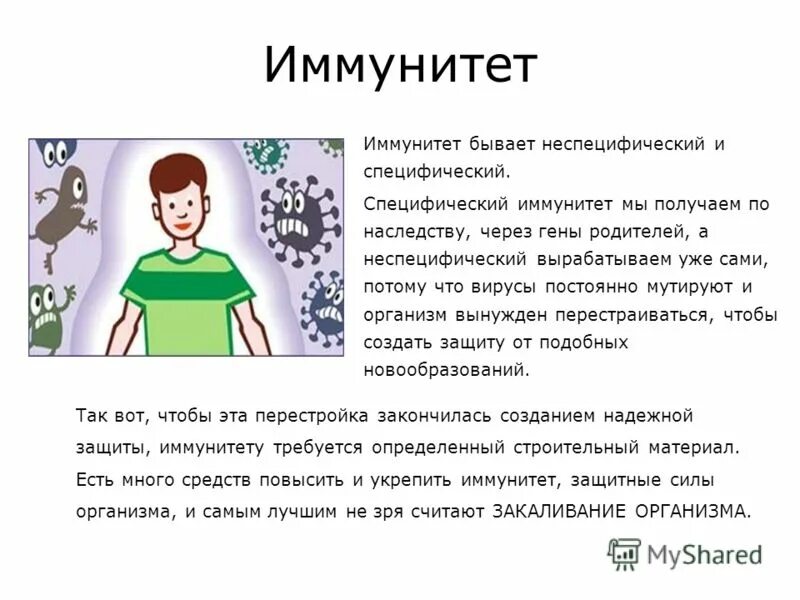 Иммунитет

Иммунитет бывает неспецифический и специфический.

Специфический иммунитет мы получаем по наследству, через гены родителей, а неспецифический вырабатываем уже сами, потому что вирусы постоянно мутируют и организм вынужден перестраиваться, чтобы создать защиту от подобных новообразований.

Так вот, чтобы эта перестройка закончилась созданием надежной защиты, иммунитету требуется определенный строительный материал. Есть много средств повысить и укрепить иммунитет, защитные силы организма, и самым лучшим не зря считают ЗАКАЛИВАНИЕ ОРГАНИЗМА.

MyShared